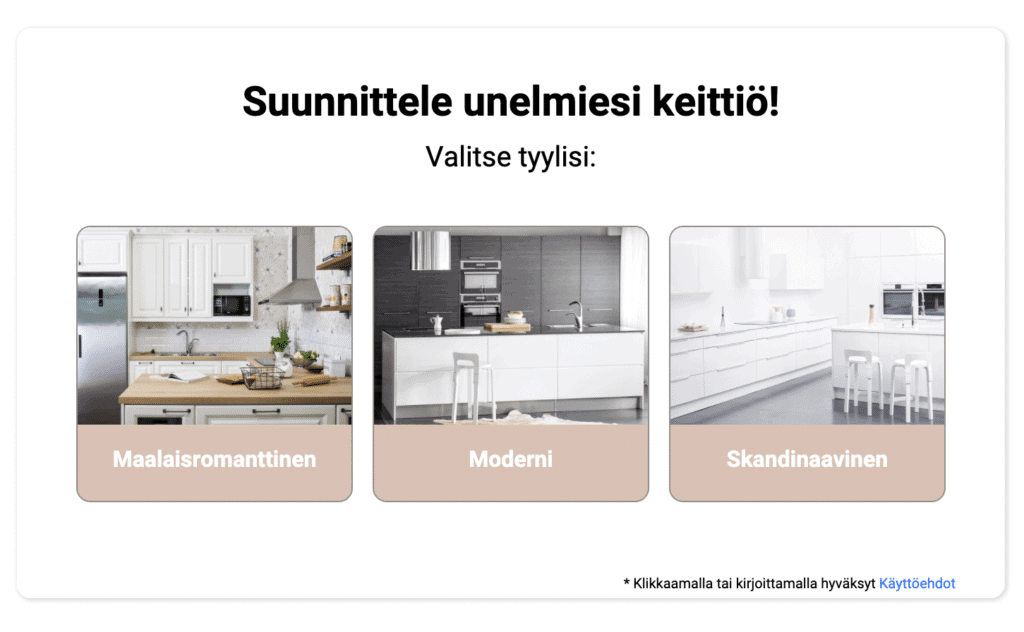 Suunnittele unelmiesi keittiö!

Valitse tyylisi:

Maalaisromanttinen

Moderni

Skandinaavinen

* Klikkaamalla tai kirjoittamalla hyväksyt Käyttöehdot